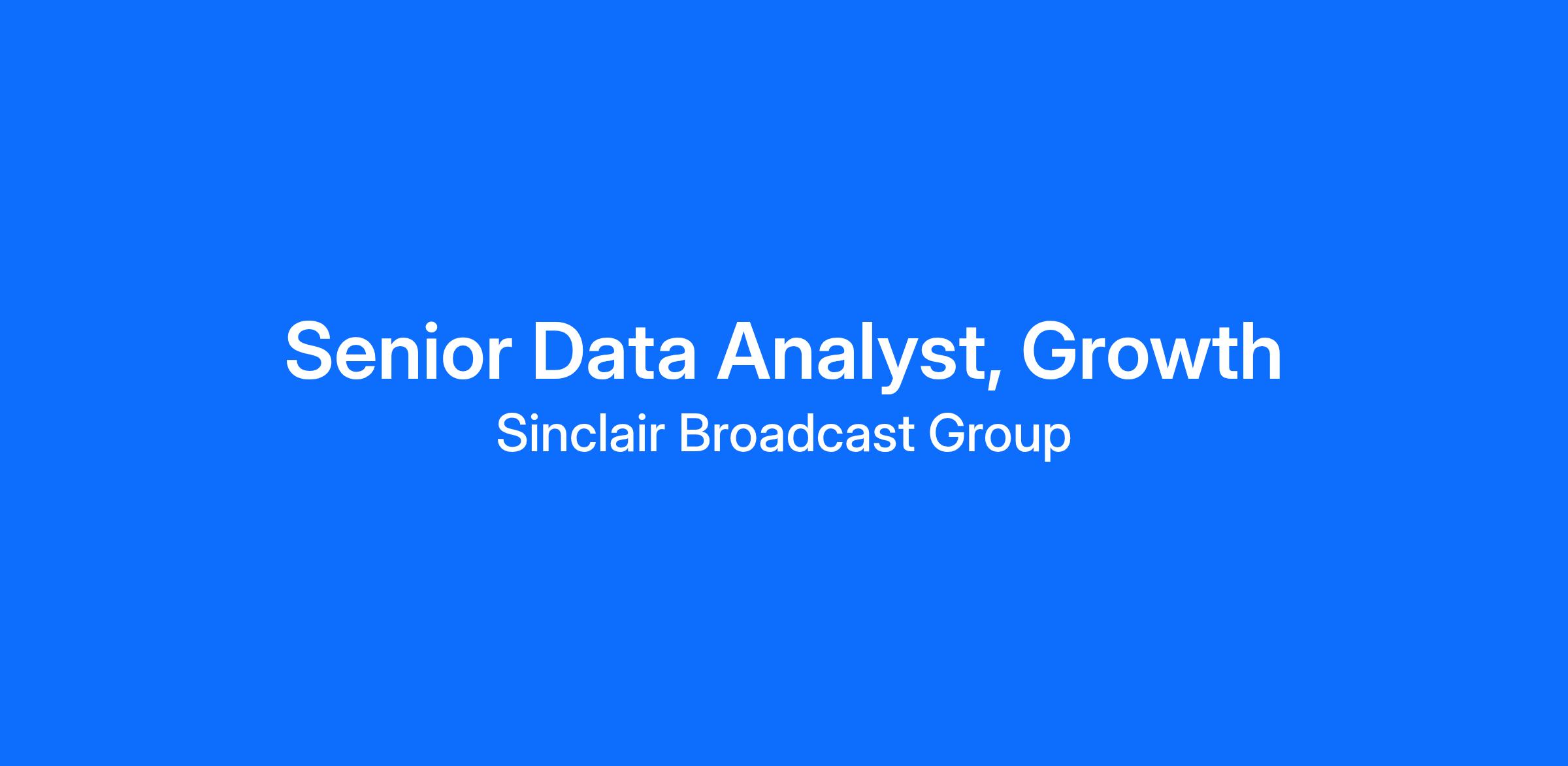 Senior Data Analyst, Growth
Sinclair Broadcast Group